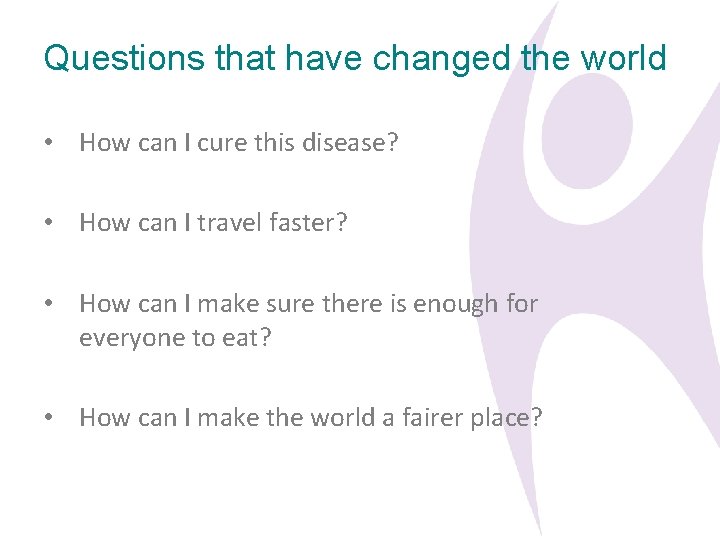 Questions that have changed the world

• How can I cure this disease?

• How can I travel faster?

• How can I make sure there is enough for everyone to eat?

• How can I make the world a fairer place?